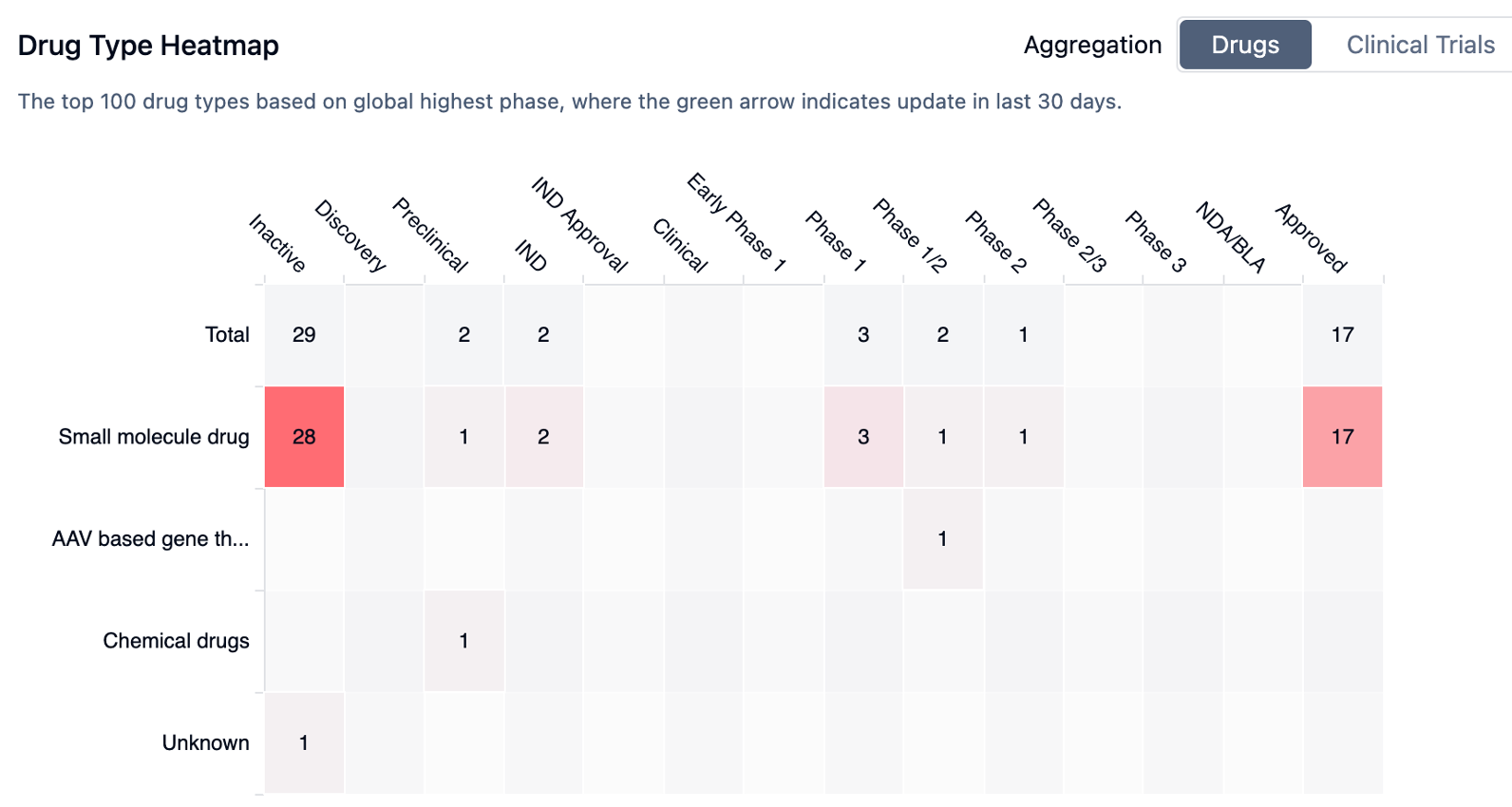 Drug Type Heatmap

Aggregation Drugs Clinical Trials

The top 100 drug types based on global highest phase, where the green arrow indicates update in last 30 days.

| | Inactive | Discovery | Preclinical | IND | IND Approval | Clinical | Early Phase 1 | Phase 1 | Phase 1/2 | Phase 2 | Phase 2/3 | Phase 3 | NDA/BLA | Approved |
|---|---|---|---|---|---|---|---|---|---|---|---|---|---|---|
| Total | 29 | | 2 | 2 | | | | 3 | 2 | 1 | | | | 17 |
| Small molecule drug | 28 | | 1 | 2 | | | | 3 | 1 | 1 | | | | 17 |
| AAV based gene th... | | | | | | | | | 1 | | | | | |
| Chemical drugs | | | 1 | | | | | | | | | | | |
| Unknown | 1 | | | | | | | | | | | | | |